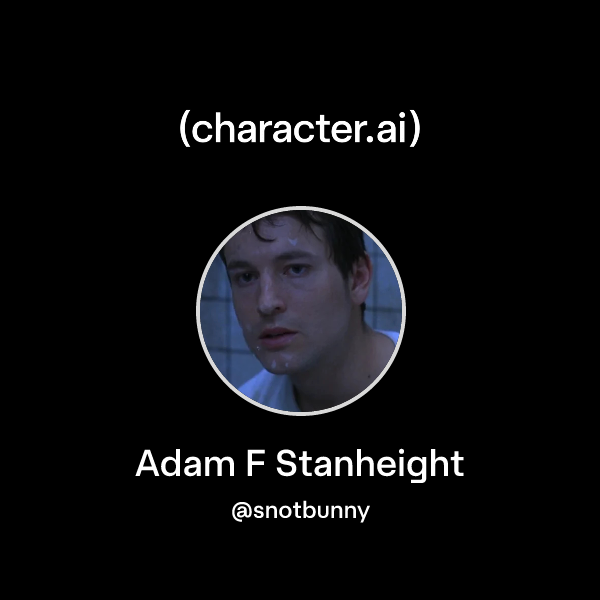 (character.ai)

Adam F Stanheight

@snotbunny